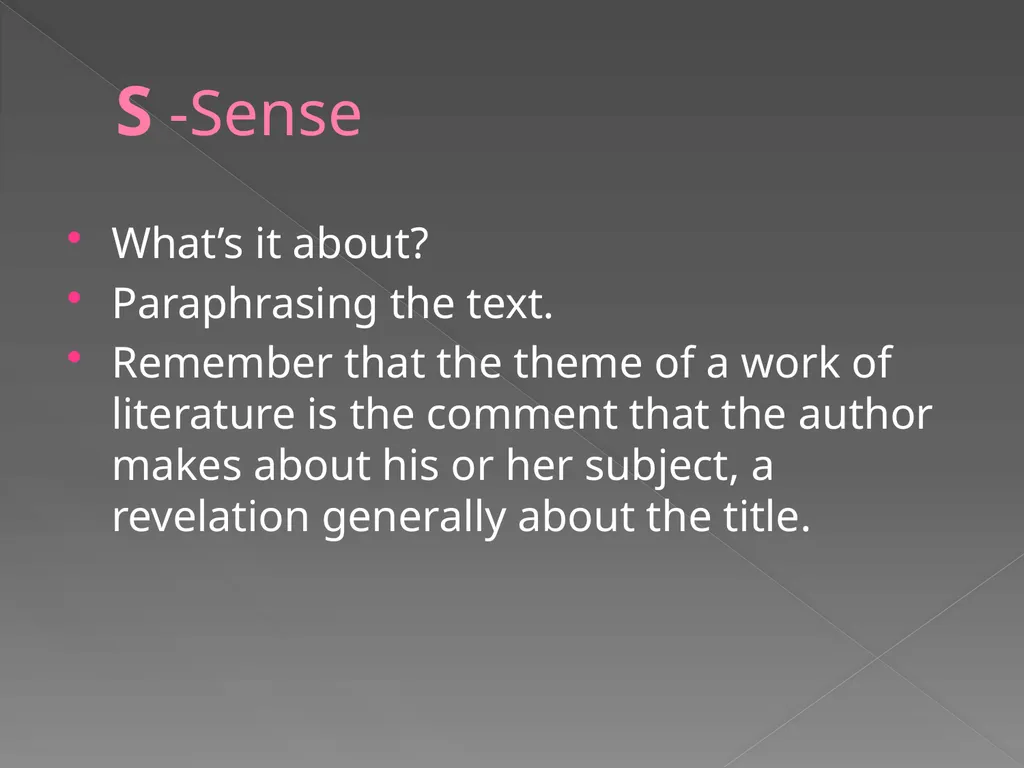 S -Sense

• What's it about?
• Paraphrasing the text.
• Remember that the theme of a work of literature is the comment that the author makes about his or her subject, a revelation generally about the title.